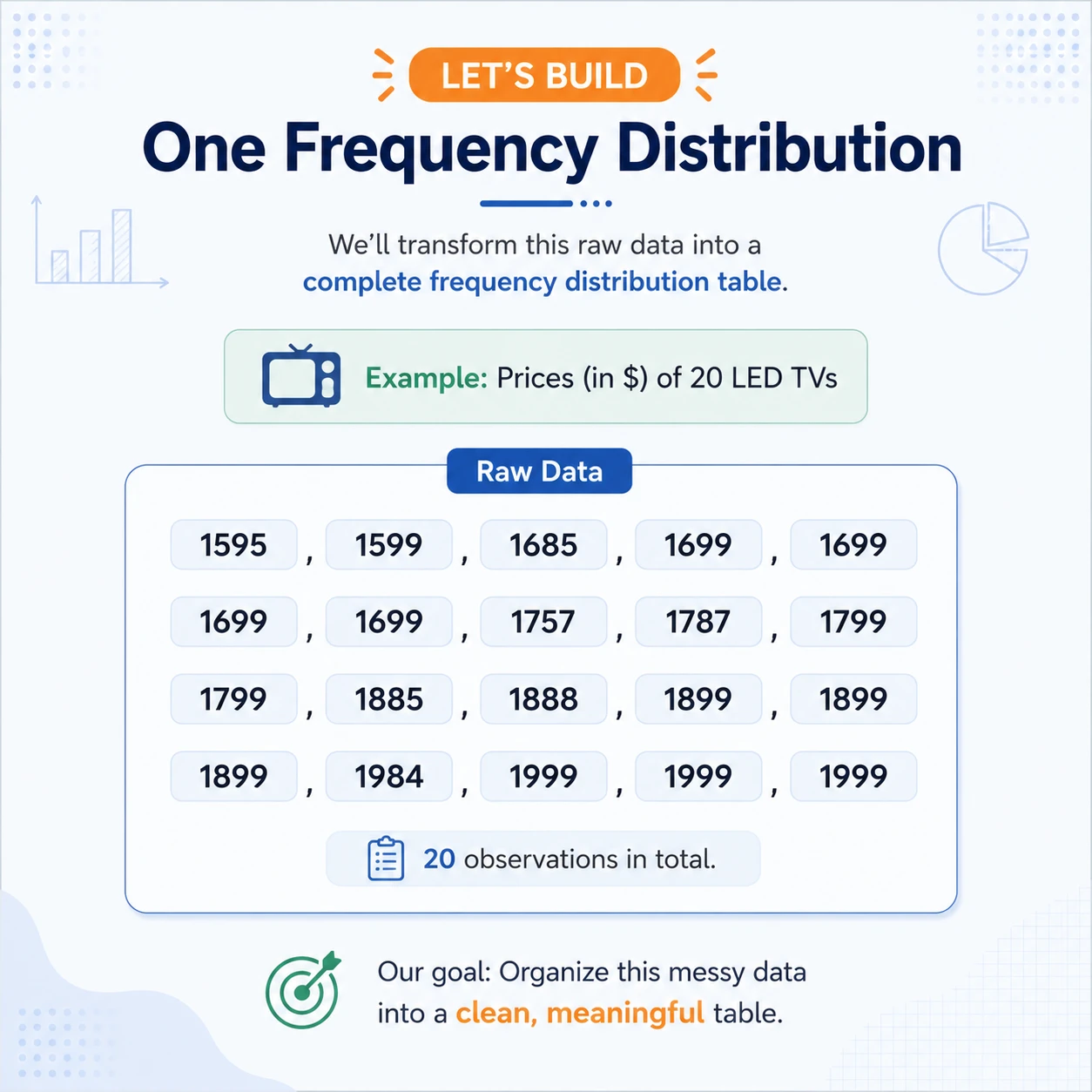 LET'S BUILD

One Frequency Distribution

We'll transform this raw data into a complete frequency distribution table.

Example: Prices (in $) of 20 LED TVs

Raw Data

1595 , 1599 , 1685 , 1699 , 1699

1699 , 1699 , 1757 , 1787 , 1799

1799 , 1885 , 1888 , 1899 , 1899

1899 , 1984 , 1999 , 1999 , 1999

20 observations in total.

Our goal: Organize this messy data into a clean, meaningful table.